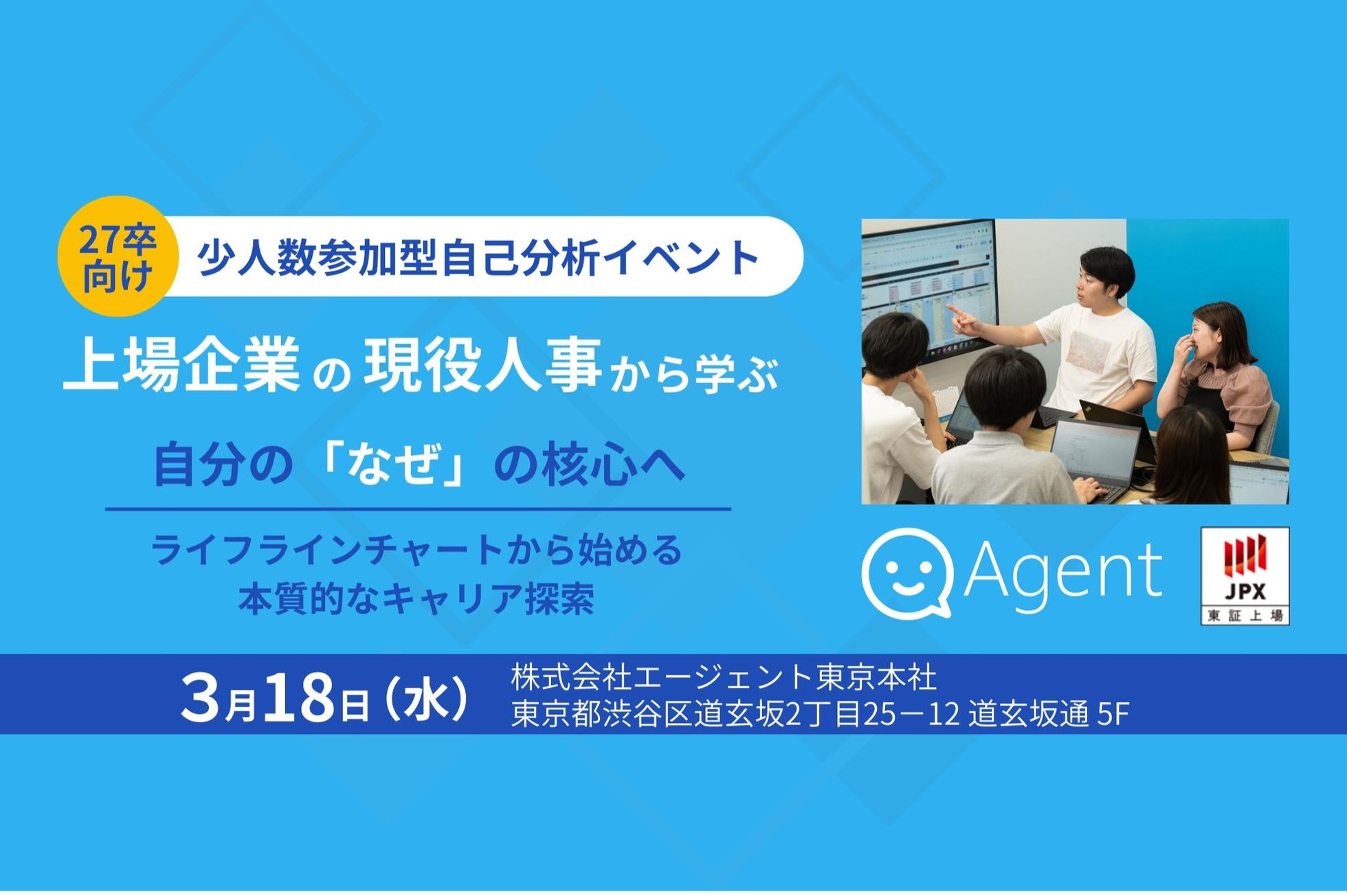 27卒向け

少人数参加型自己分析イベント

上場企業の現役人事から学ぶ

自分の「なぜ」の核心へ

ライフラインチャートから始める
本質的なキャリア探索

Agent

JPX
東証上場

3月18日（水）

株式会社エージェント東京本社
東京都渋谷区道玄坂2丁目25－12 道玄坂通 5F